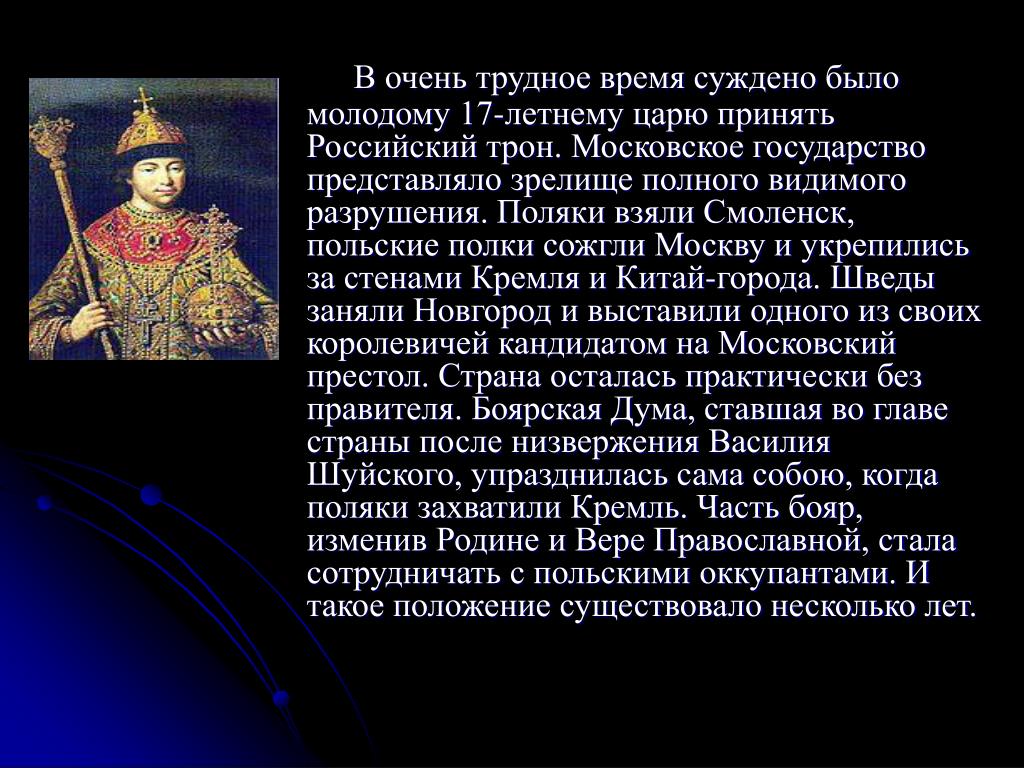 В очень трудное время суждено было молодому 17-летнему царю принять Российский трон. Московское государство представляло зрелище полного видимого разрушения. Поляки взяли Смоленск, польские полки сожгли Москву и укрепились за стенами Кремля и Китай-города. Шведы заняли Новгород и выставили одного из своих королевичей кандидатом на Московский престол. Страна осталась практически без правителя. Боярская Дума, ставшая во главе страны после низвержения Василия Шуйского, упразднилась сама собою, когда поляки захватили Кремль. Часть бояр, изменив Родине и Вере Православной, стала сотрудничать с польскими оккупантами. И такое положение существовало несколько лет.